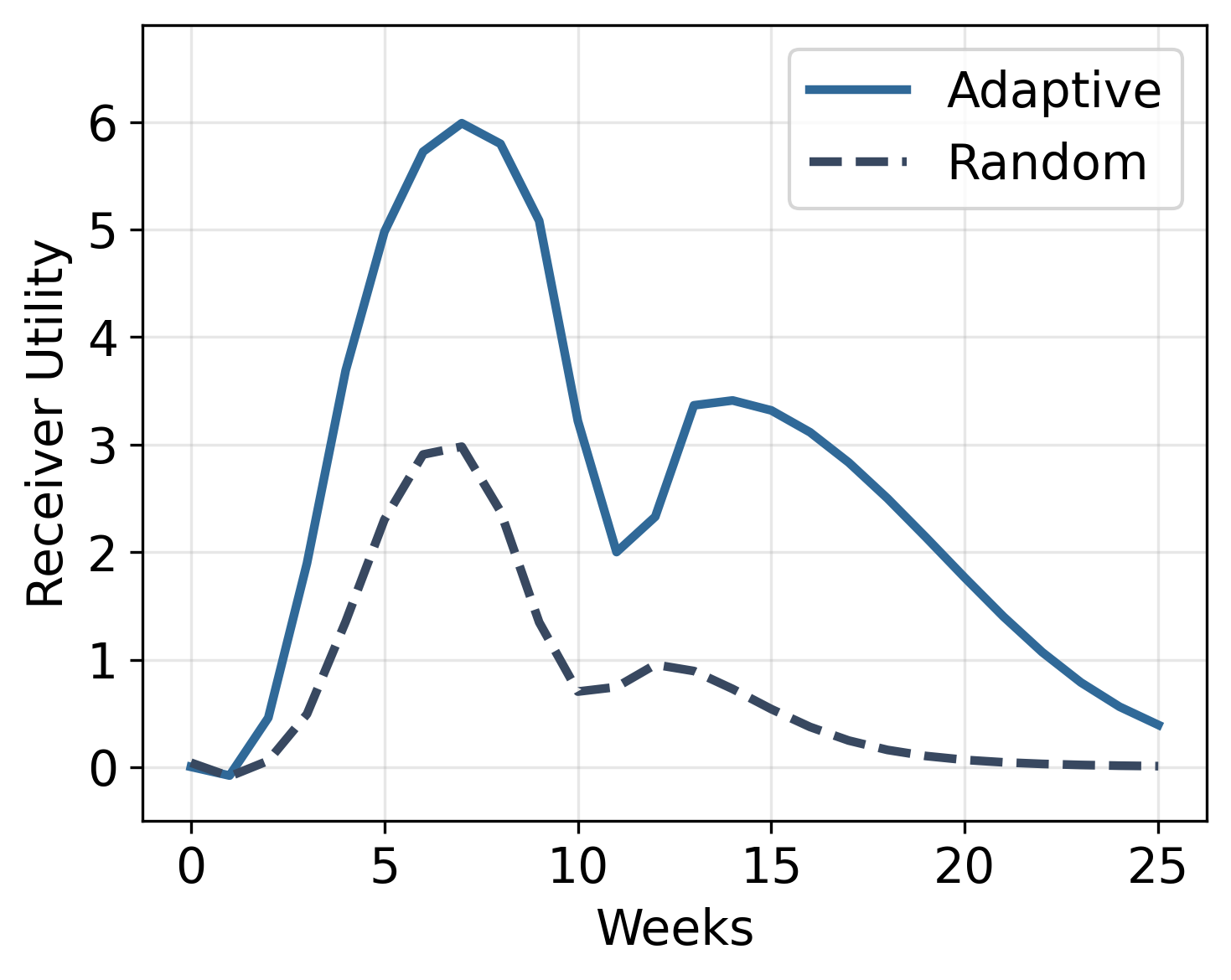 Adaptive
Random

Receiver Utility

6
5
4
3
2
1
0

0
5
10
15
20
25

Weeks